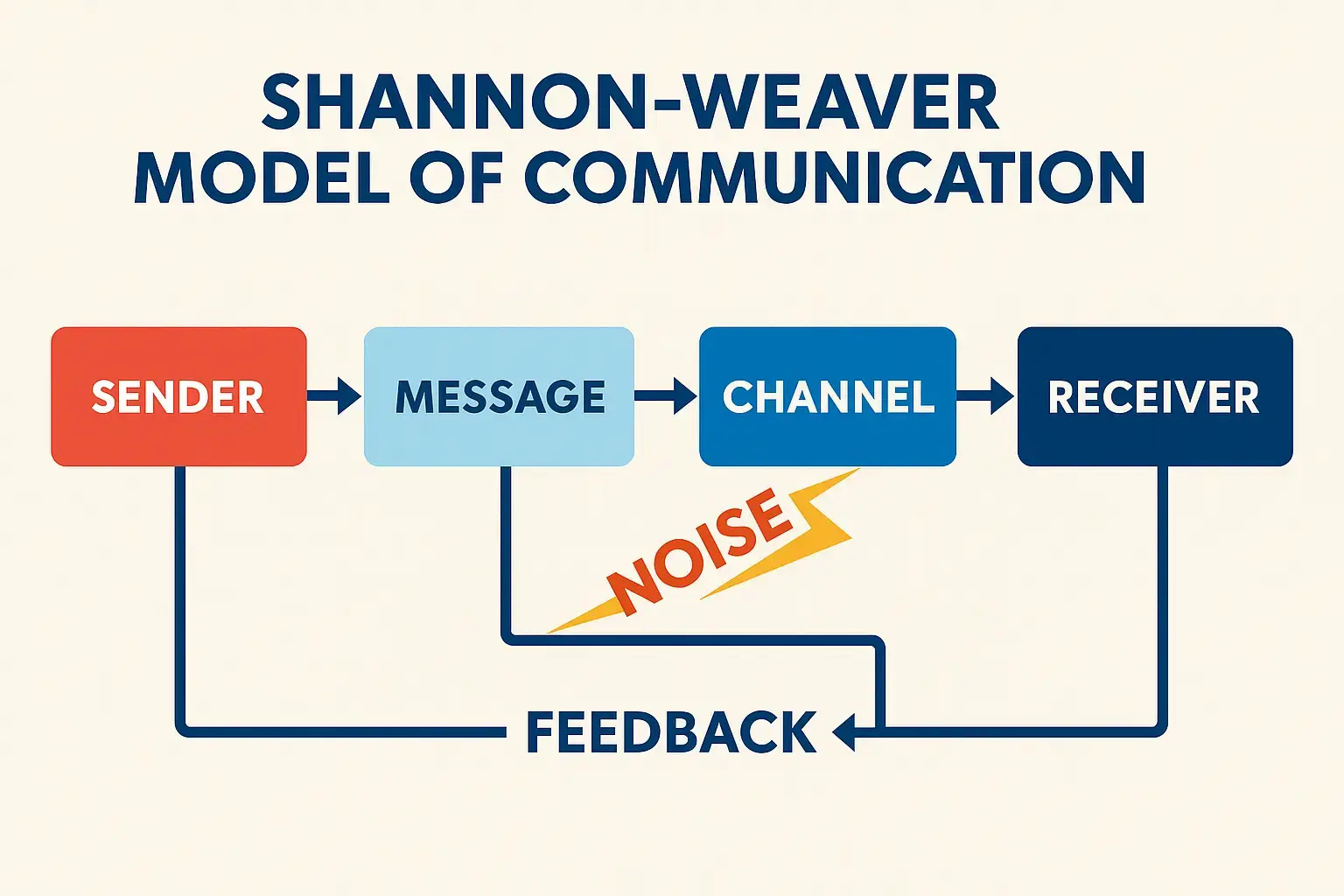 SHANNON-WEAVER
MODEL OF COMMUNICATION

SENDER
MESSAGE
CHANNEL
RECEIVER

NOISE

FEEDBACK